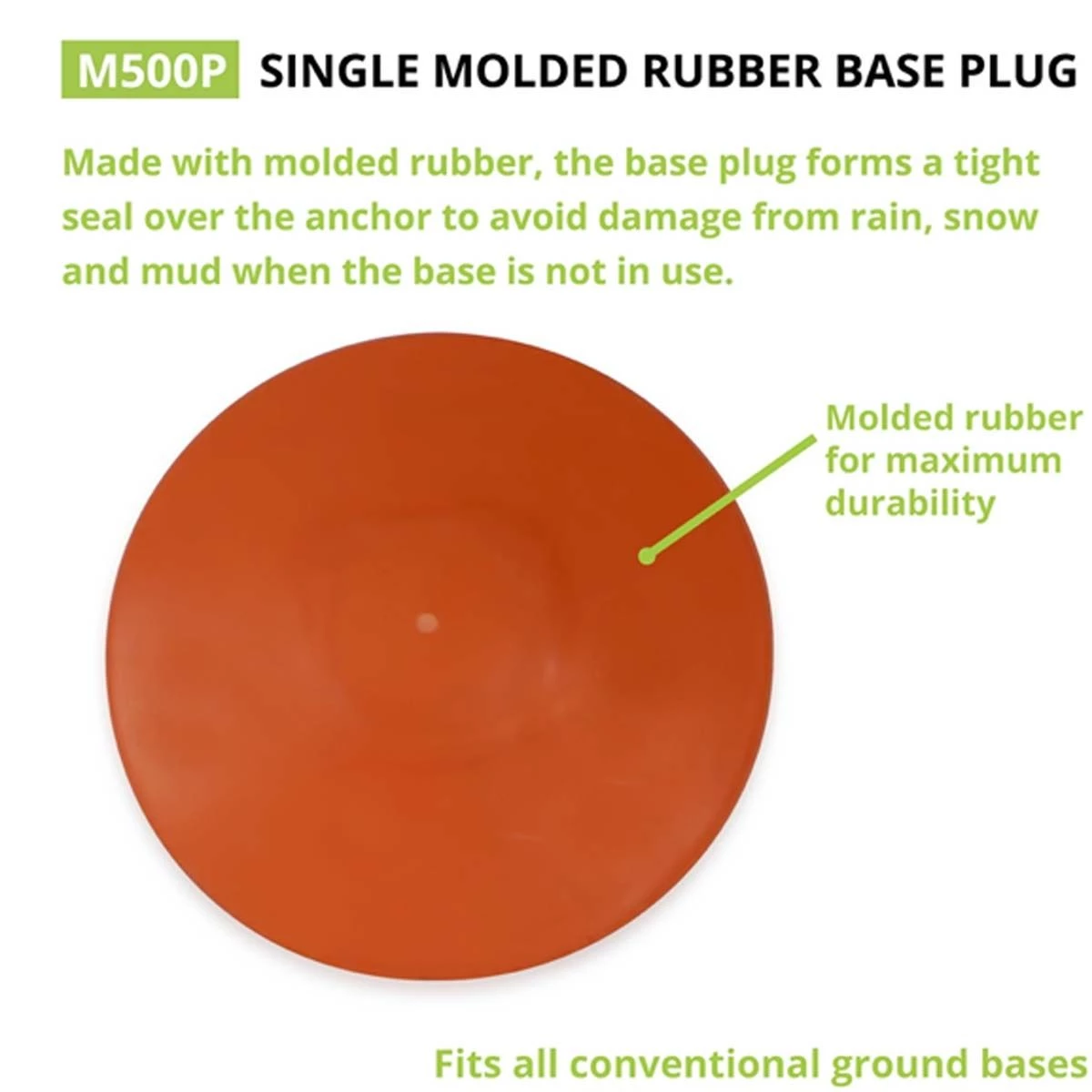 M500P SINGLE MOLDED RUBBER BASE PLUG

Made with molded rubber, the base plug forms a tight seal over the anchor to avoid damage from rain, snow and mud when the base is not in use.

Molded rubber for maximum durability

Fits all conventional ground bases